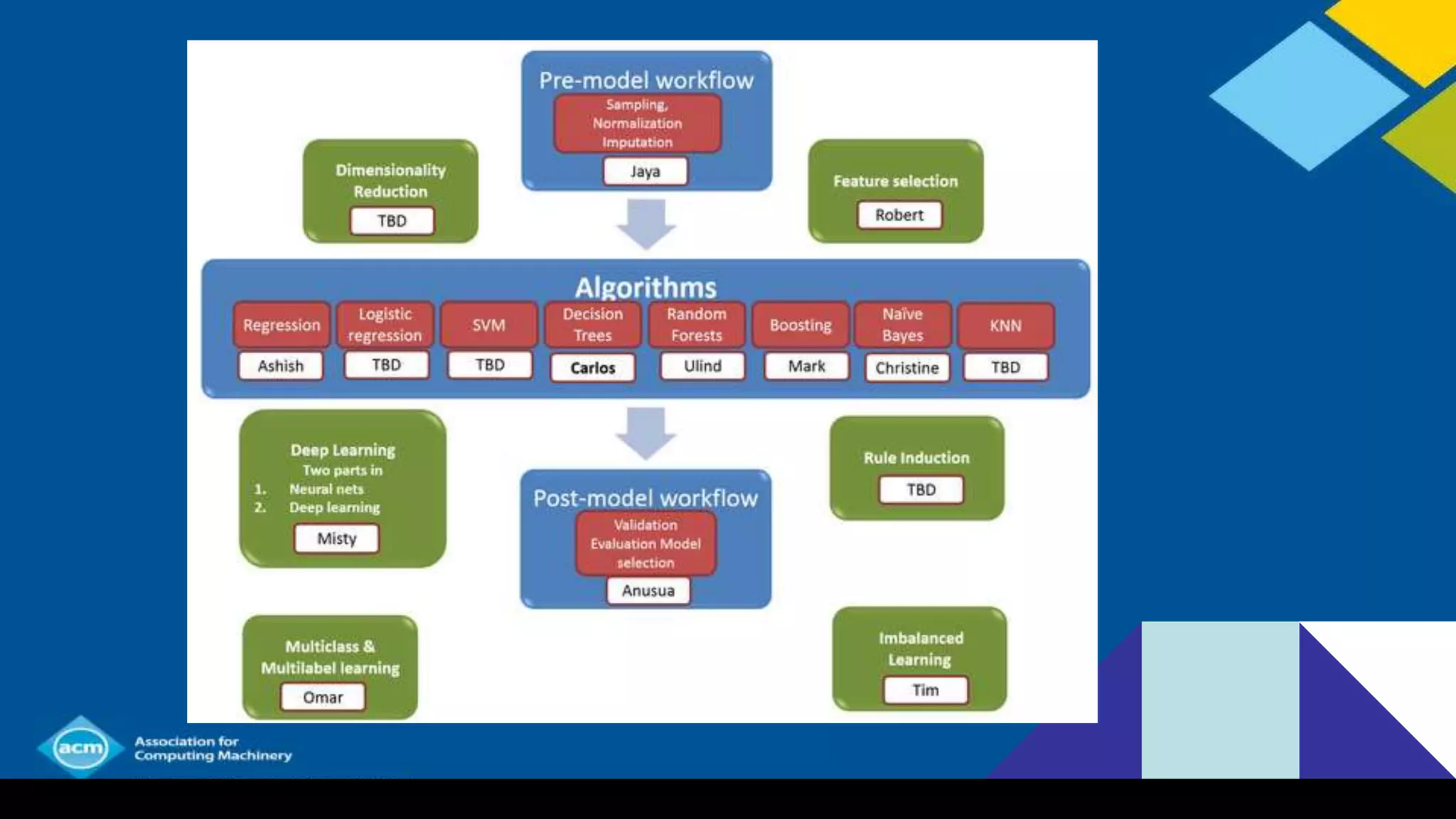 Pre-model workflow
Sampling, Normalization Imputation
Jaya

Dimensionality Reduction
TBD

Feature selection
Robert

Algorithms
Regression
Ashish
Logistic regression
TBD
SVM
TBD
Decision Trees
Carlos
Random Forests
Ulind
Boosting
Mark
Naïve Bayes
Christine
KNN
TBD

Deep Learning
Two parts in
1. Neural nets
2. Deep learning
Misty

Post-model workflow
Validation Evaluation Model selection
Anusua

Rule Induction
TBD

Multiclass & Multilabel learning
Omar

Imbalanced Learning
Tim

acm Association for Computing Machinery